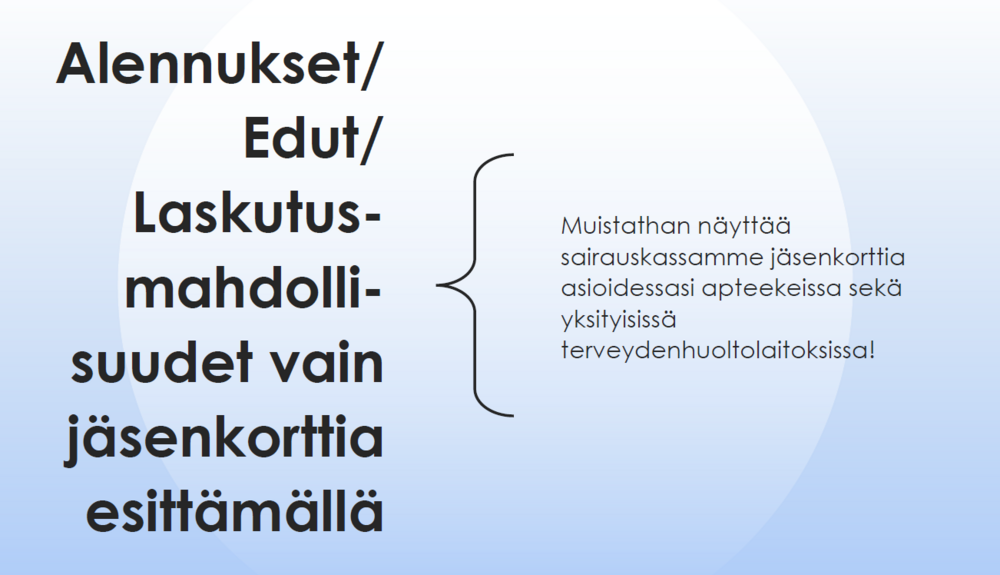 Alennukset/ Edut/ Laskutusmahdollisuudet vain jäsenkorttia esittämällä

Muistathan näyttää sairauskassamme jäsenkorttia asioidessasi apteekeissa sekä yksityisissä terveydenhuoltolaitoksissa!